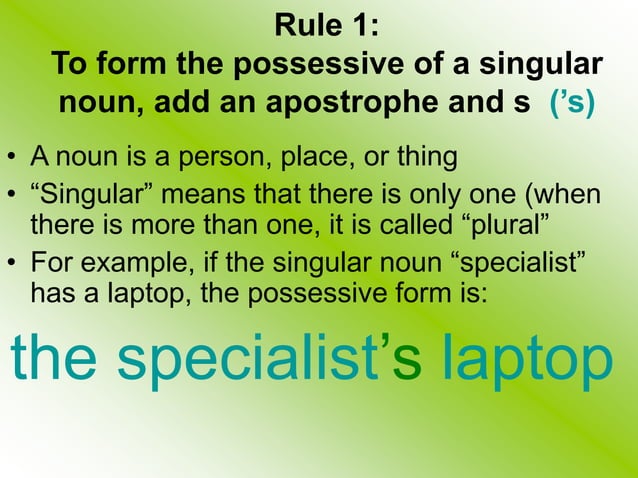 Rule 1:
To form the possessive of a singular noun, add an apostrophe and s (’s)

• A noun is a person, place, or thing
• “Singular” means that there is only one (when there is more than one, it is called “plural”
• For example, if the singular noun “specialist” has a laptop, the possessive form is:

the specialist’s laptop